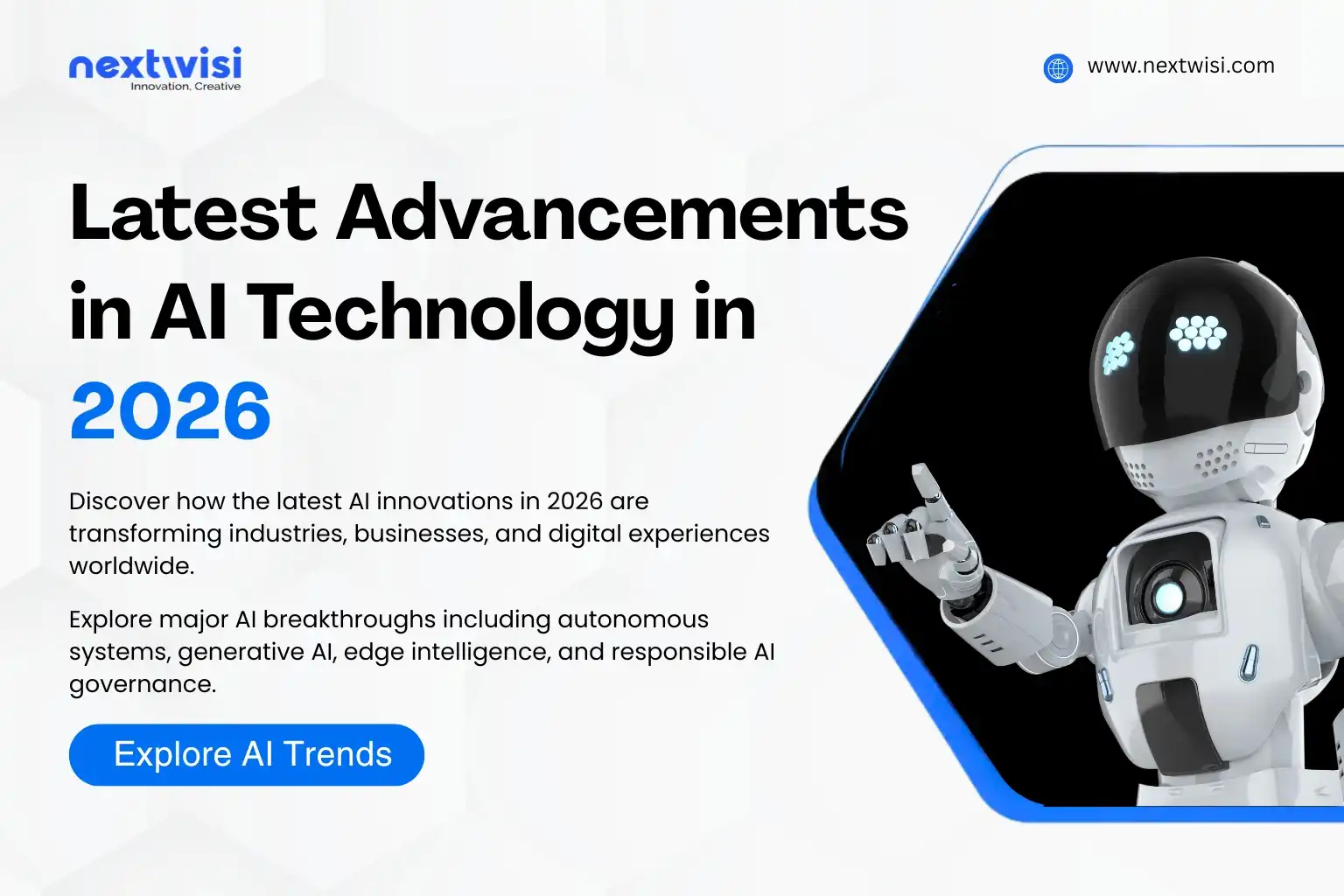 nextwisi
Innovation, Creative

www.nextwisi.com

Latest Advancements in AI Technology in 2026

Discover how the latest AI innovations in 2026 are transforming industries, businesses, and digital experiences worldwide.

Explore major AI breakthroughs including autonomous systems, generative AI, edge intelligence, and responsible AI governance.

Explore AI Trends